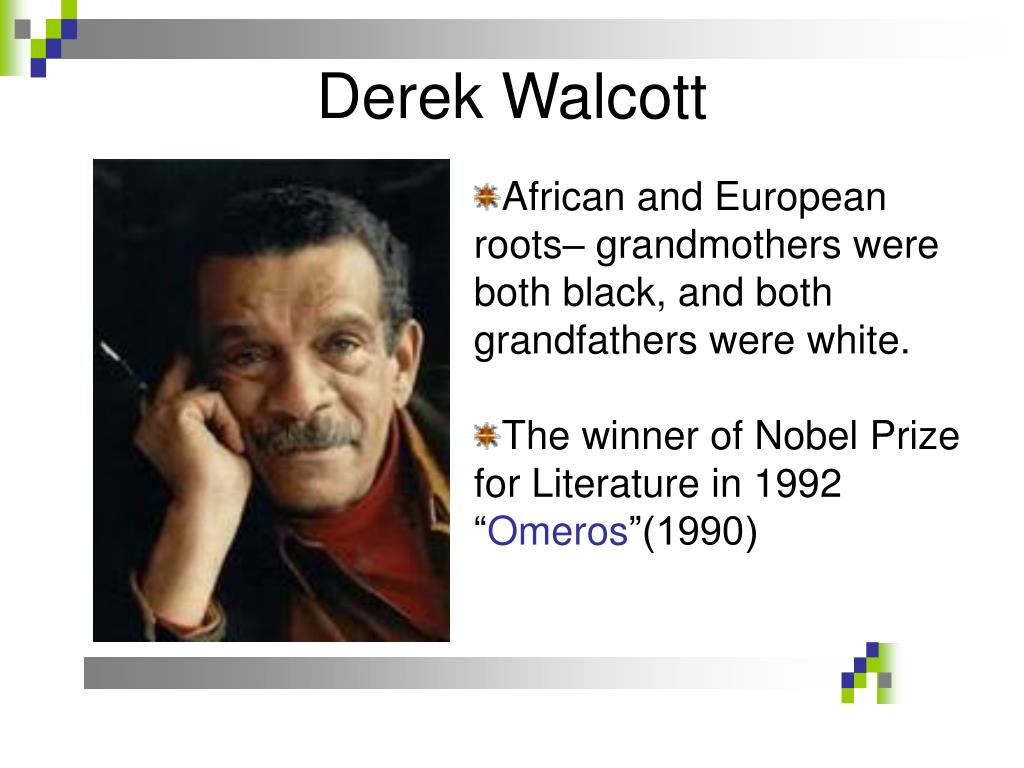 Derek Walcott

African and European roots– grandmothers were both black, and both grandfathers were white.

The winner of Nobel Prize for Literature in 1992 “Omeros”(1990)